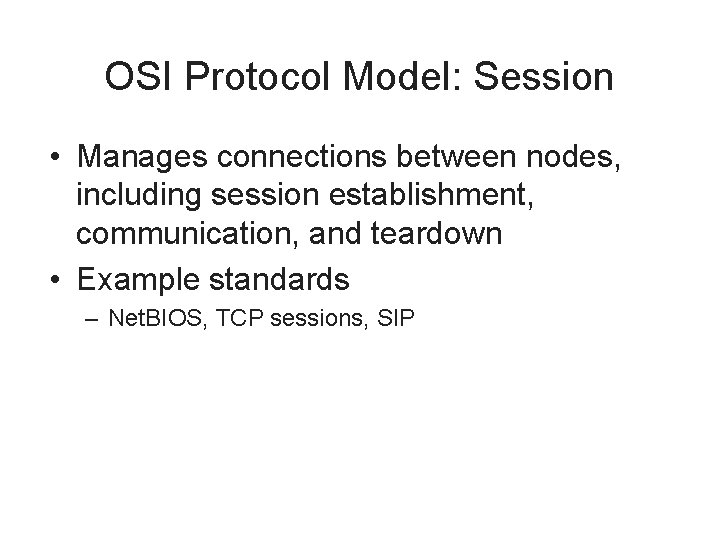 OSI Protocol Model: Session

• Manages connections between nodes, including session establishment, communication, and teardown
• Example standards
– NetBIOS, TCP sessions, SIP